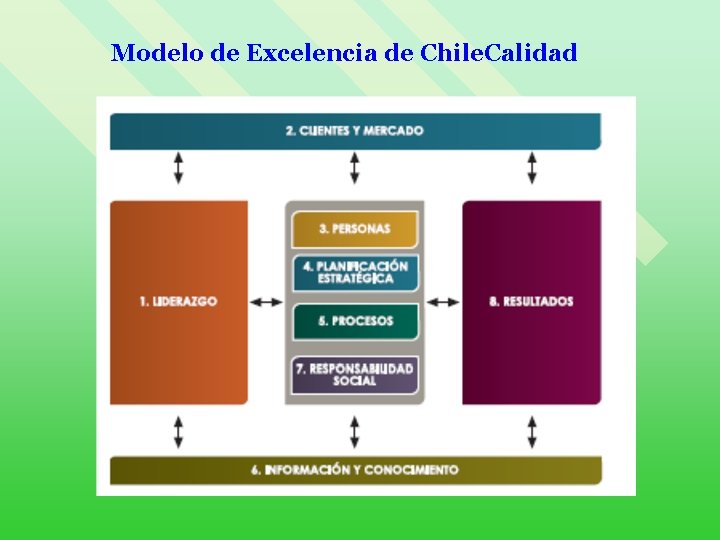 Modelo de Excelencia de ChileCalidad

2. CLIENTES Y MERCADO

1. LIDERAZGO

3. PERSONAS

4. PLANIFICACIÓN ESTRATÉGICA

5. PROCESOS

7. RESPONSABILIDAD SOCIAL

8. RESULTADOS

6. INFORMACIÓN Y CONOCIMIENTO